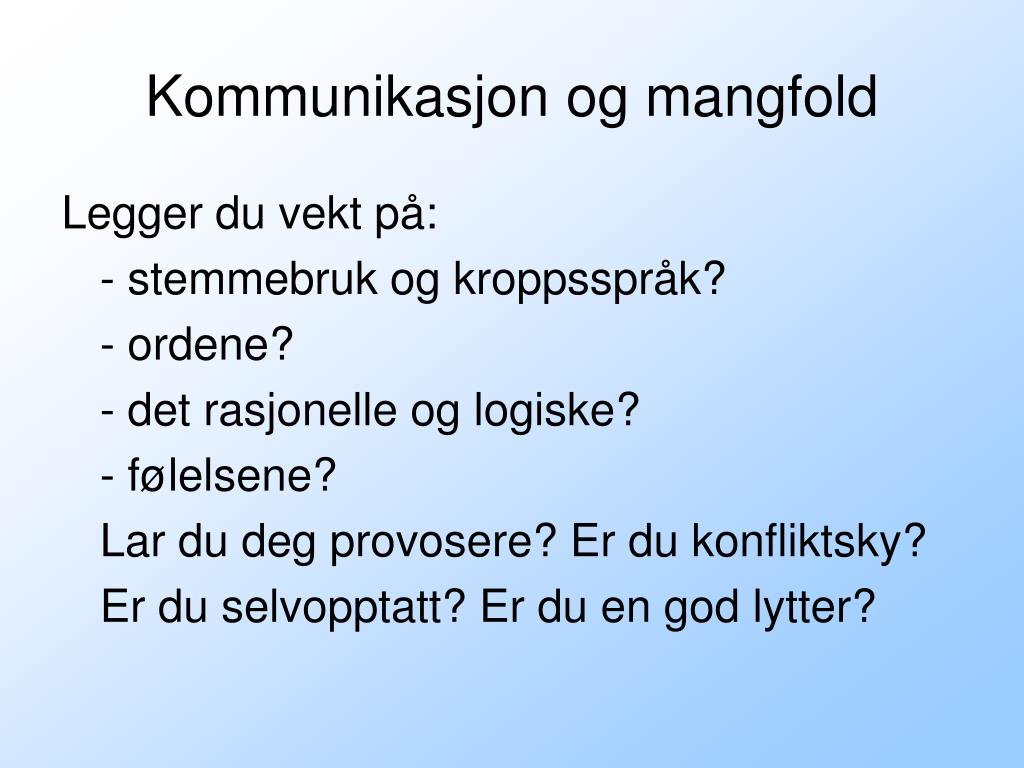 Kommunikasjon og mangfold

Legger du vekt på:
- stemmebruk og kroppsspråk?
- ordene?
- det rasjonelle og logiske?
- følelsene?
Lar du deg provosere? Er du konfliktsky?
Er du selvopptatt? Er du en god lytter?